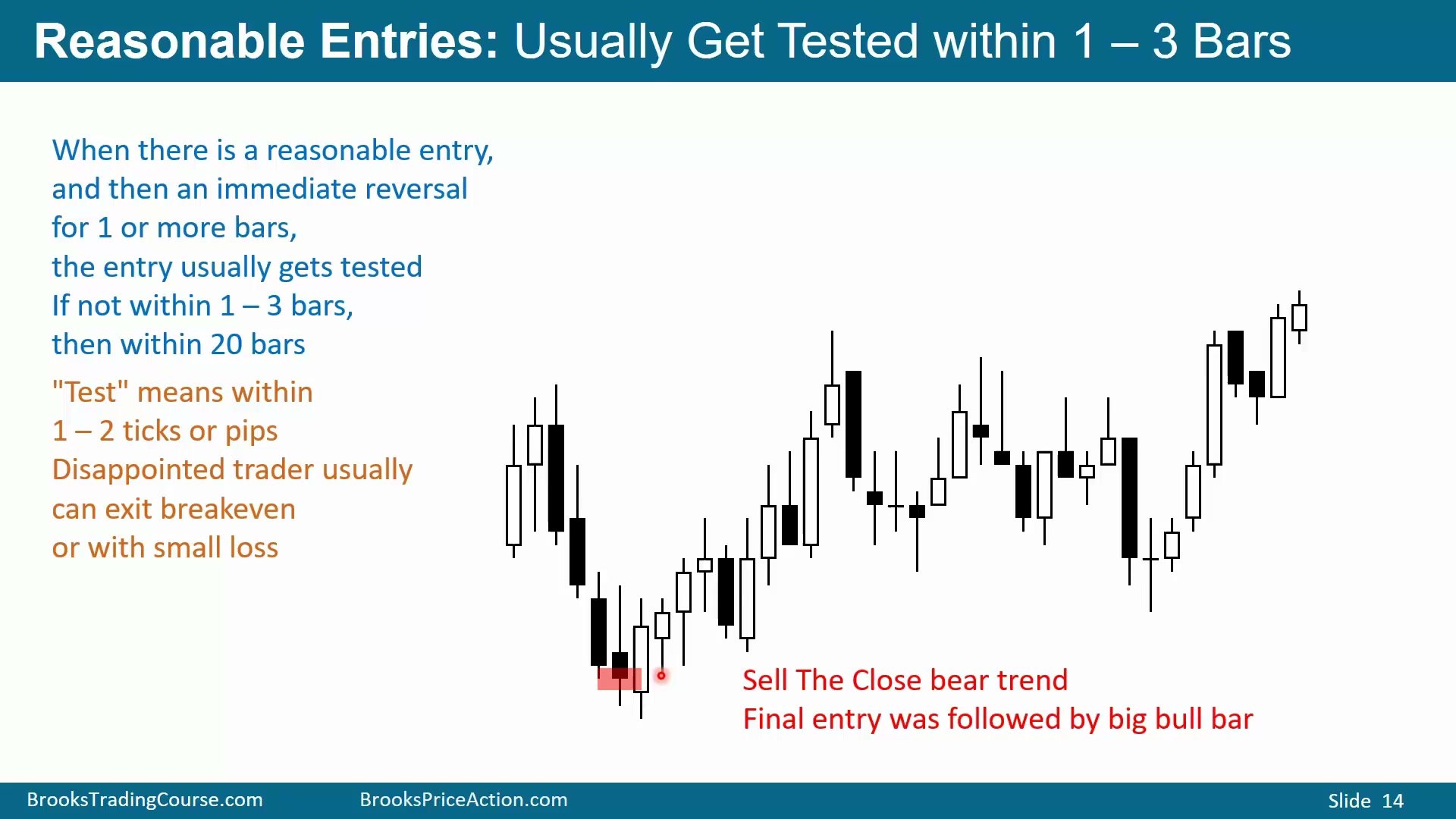 Reasonable Entries: Usually Get Tested within 1 – 3 Bars

When there is a reasonable entry, and then an immediate reversal for 1 or more bars, the entry usually gets tested If not within 1 – 3 bars, then within 20 bars

"Test" means within 1 – 2 ticks or pips Disappointed trader usually can exit breakeven or with small loss

Sell The Close bear trend
Final entry was followed by big bull bar

BrooksTradingCourse.com BrooksPriceAction.com Slide 14